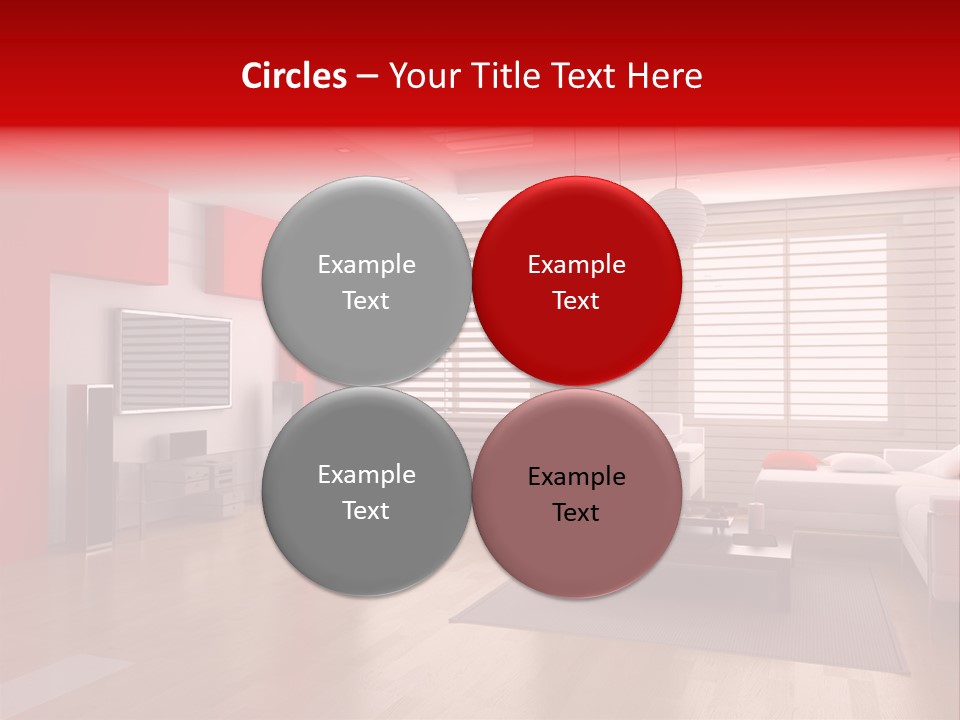 Circles – Your Title Text Here

Example Text

Example Text

Example Text

Example Text